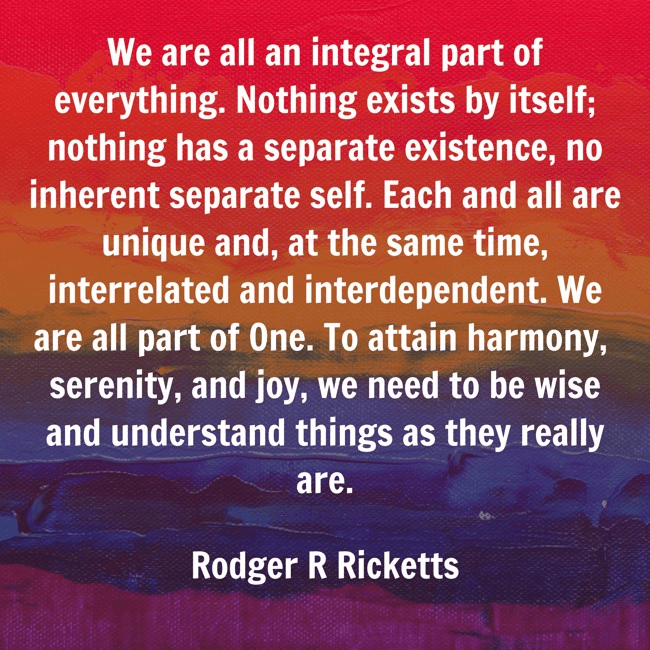 We are all an integral part of everything. Nothing exists by itself; nothing has a separate existence, no inherent separate self. Each and all are unique and, at the same time, interrelated and interdependent. We are all part of One. To attain harmony, serenity, and joy, we need to be wise and understand things as they really are.

Rodger R Ricketts